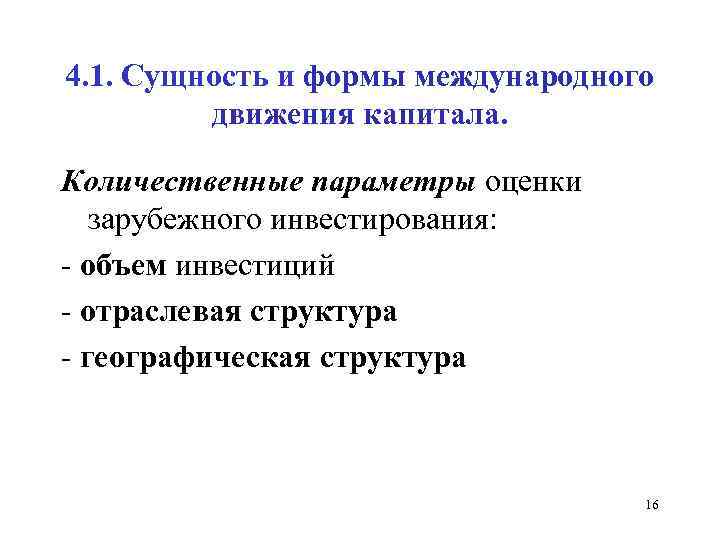 4.1. Сущность и формы международного движения капитала.

Количественные параметры оценки зарубежного инвестирования:

- объем инвестиций

- отраслевая структура

- географическая структура

16